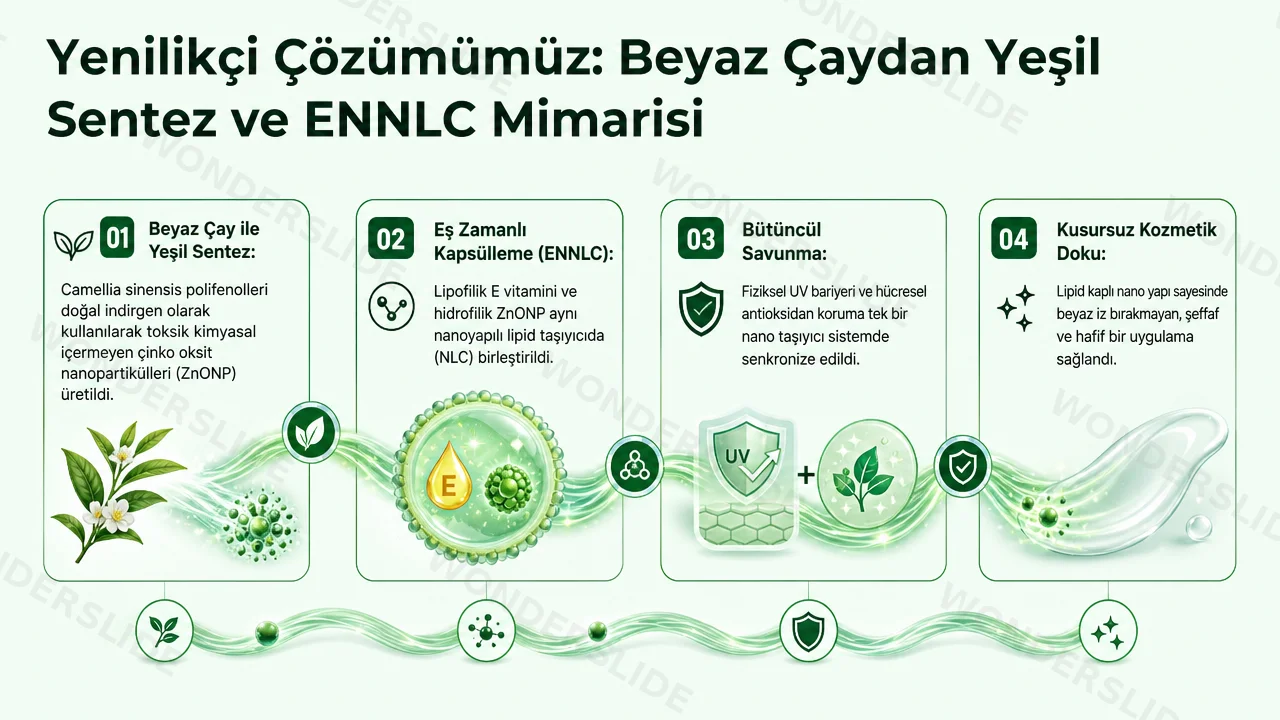 Yenilikçi Çözümümüz: Beyaz Çaydan Yeşil Sentez ve ENNLC Mimarisi

01 Beyaz Çay ile Yeşil Sentez:

Camellia sinensis polifenolleri doğal indirgen olarak kullanılarak toksik kimyasal içermeyen çinko oksit nanopartikülleri (ZnONP) üretildi.

02 Eş Zamanlı Kapsülleme (ENNLC):

Lipofilik E vitamini ve hidrofilik ZnONP aynı nanoyapılı lipid taşıyıcıda (NLC) birleştirildi.

E

03 Bütüncül Savunma:

Fiziksel UV bariyeri ve hücresel antioksidan koruma tek bir nano taşıyıcı sistemde senkronize edildi.

UV

+

04 Kusursuz Kozmetik Doku:

Lipid kaplı nano yapı sayesinde beyaz iz bırakmayan, şeffaf ve hafif bir uygulama sağlandı.

WONDERSLIDE